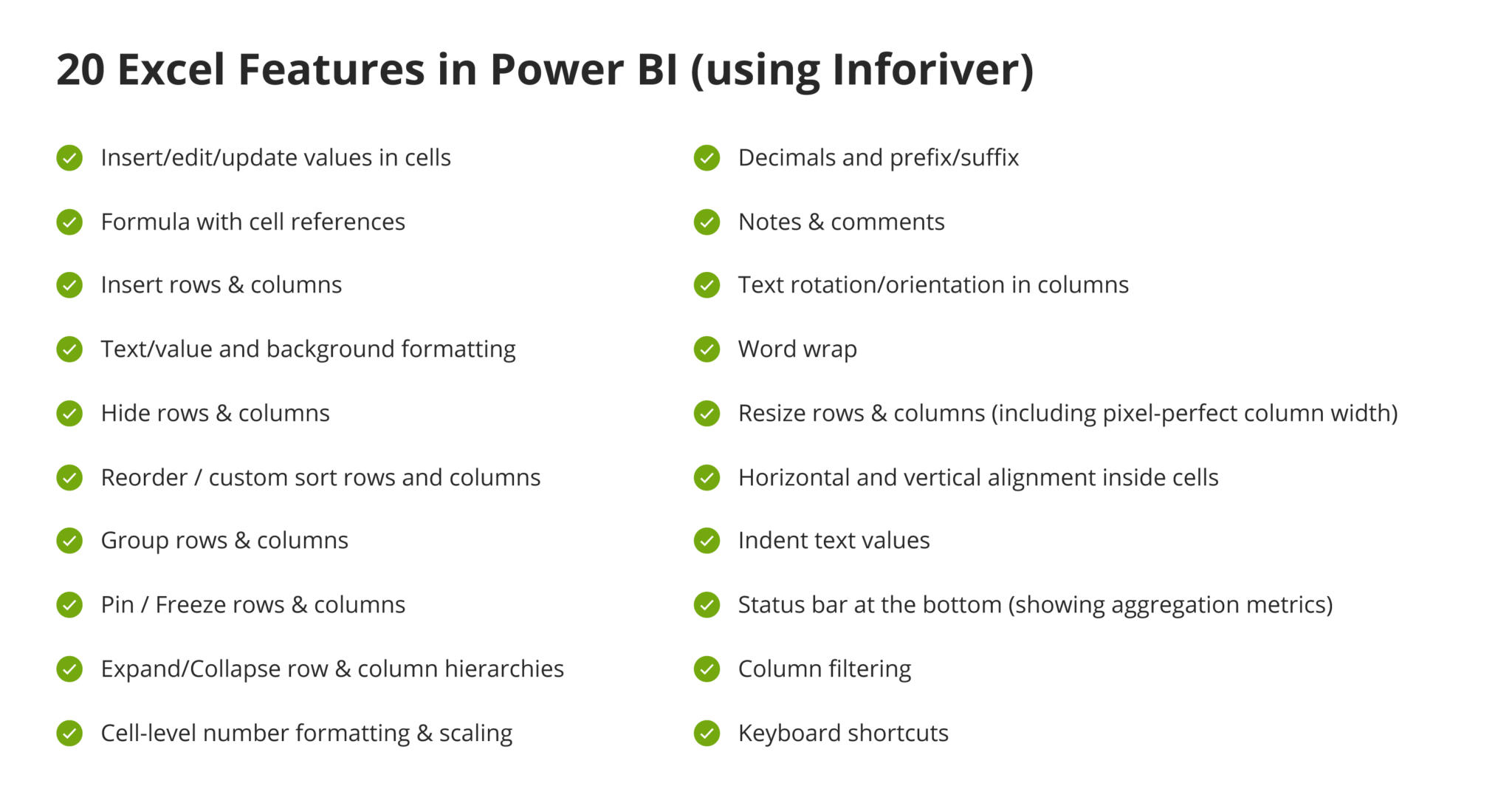 20 Excel Features in Power BI (using Inforiver)

Insert/edit/update values in cells

Formula with cell references

Insert rows & columns

Text/value and background formatting

Hide rows & columns

Reorder / custom sort rows and columns

Group rows & columns

Pin / Freeze rows & columns

Expand/Collapse row & column hierarchies

Cell-level number formatting & scaling

Decimals and prefix/suffix

Notes & comments

Text rotation/orientation in columns

Word wrap

Resize rows & columns (including pixel-perfect column width)

Horizontal and vertical alignment inside cells

Indent text values

Status bar at the bottom (showing aggregation metrics)

Column filtering

Keyboard shortcuts